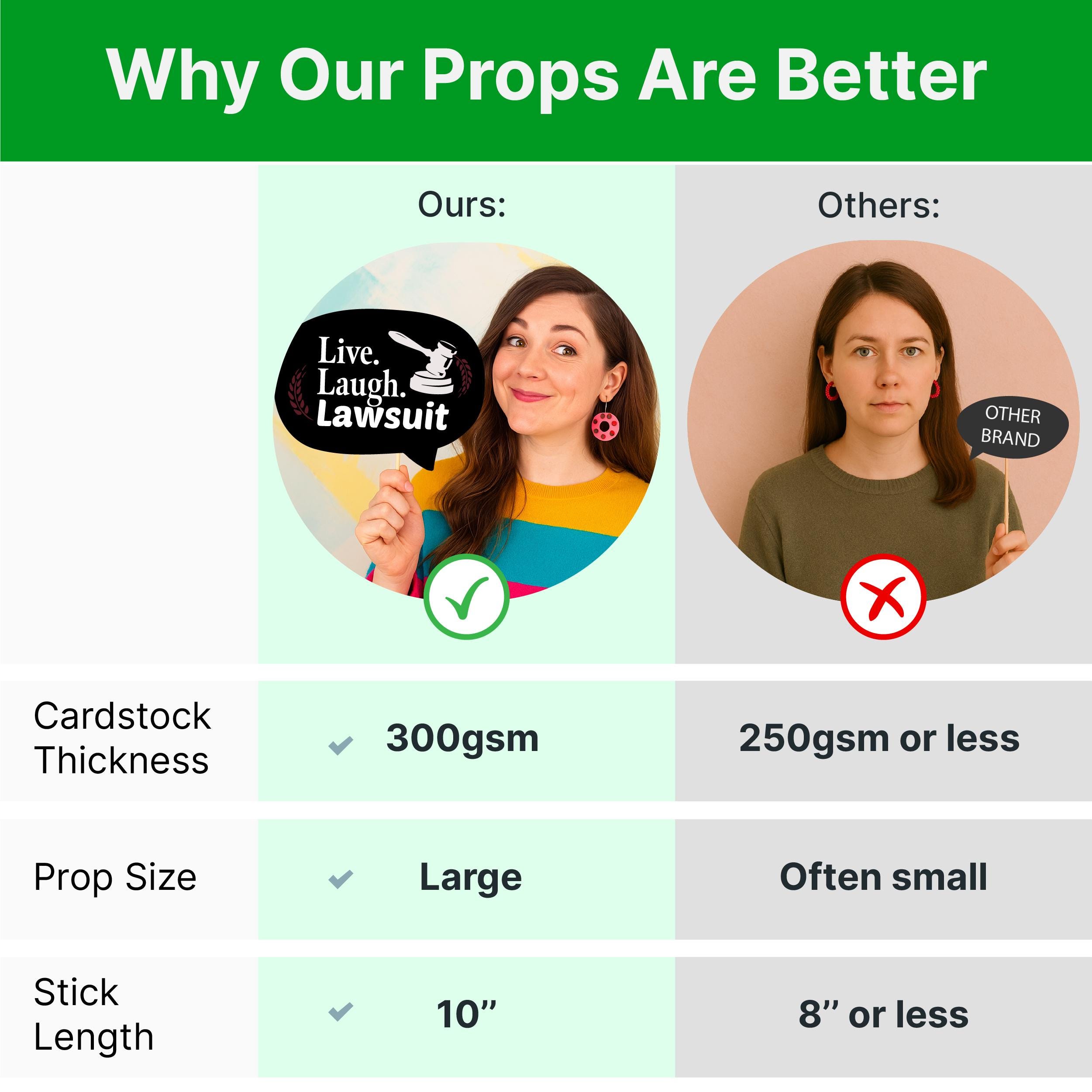 Why Our Props Are Better

| | Ours: | Others: |
|---|---|---|
| | Live. Laugh. Lawsuit | OTHER BRAND |
| Cardstock Thickness | 300gsm | 250gsm or less |
| Prop Size | Large | Often small |
| Stick Length | 10” | 8” or less |